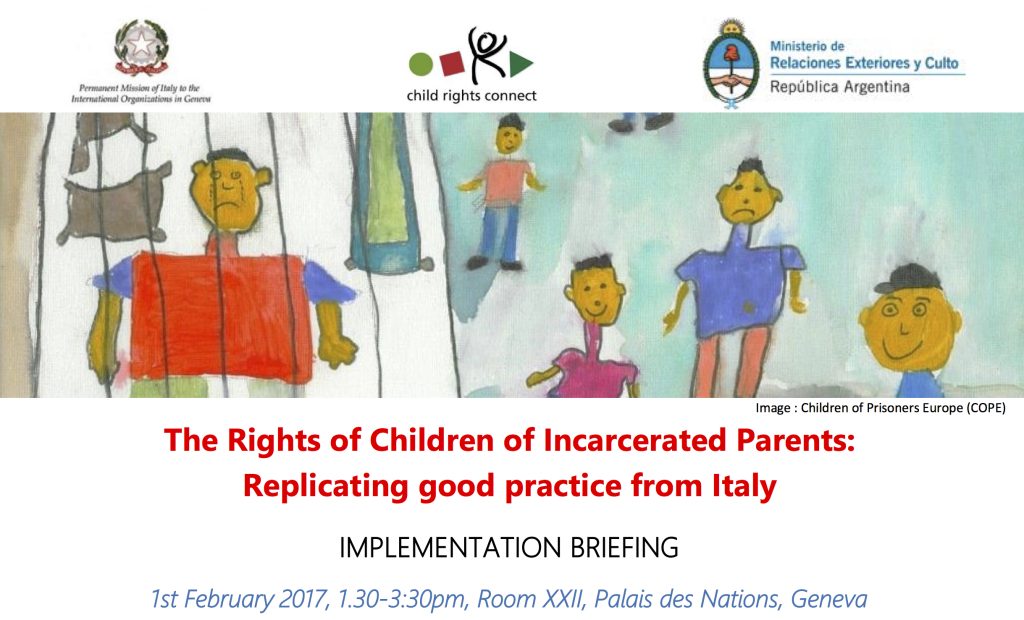 Permanent Mission of Italy to the International Organizations in Geneva

child rights connect

Ministerio de Relaciones Exteriores y Culto
República Argentina

Image : Children of Prisoners Europe (COPE)

The Rights of Children of Incarcerated Parents: Replicating good practice from Italy

IMPLEMENTATION BRIEFING

1st February 2017, 1.30-3:30pm, Room XXII, Palais des Nations, Geneva